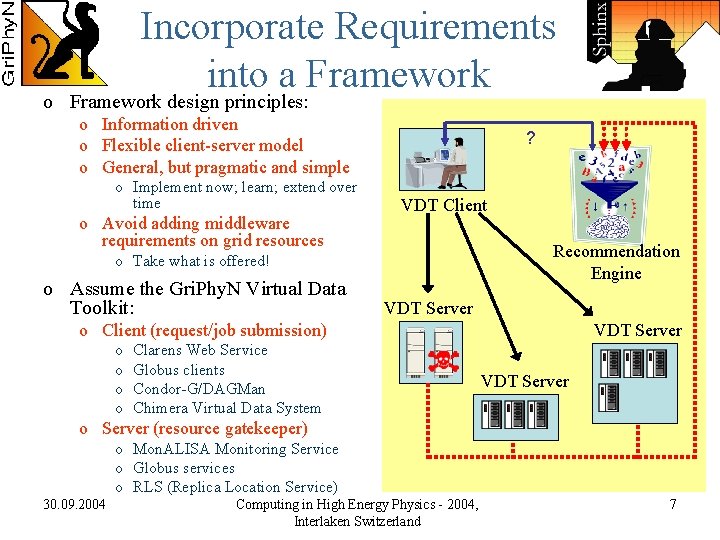 GriPhyN

Incorporate Requirements into a Framework

Sphinx

o Framework design principles:
o Information driven
o Flexible client-server model
o General, but pragmatic and simple
o Implement now; learn; extend over time
o Avoid adding middleware requirements on grid resources
o Take what is offered!

o Assume the GriPhyN Virtual Data Toolkit:
o Client (request/job submission)
o Clarens Web Service
o Globus clients
o Condor-G/DAGMan
o Chimera Virtual Data System
o Server (resource gatekeeper)
o MonALISA Monitoring Service
o Globus services
o RLS (Replica Location Service)

?

VDT Client

Recommendation Engine

VDT Server

VDT Server

VDT Server

30.09.2004

Computing in High Energy Physics - 2004, Interlaken Switzerland

7